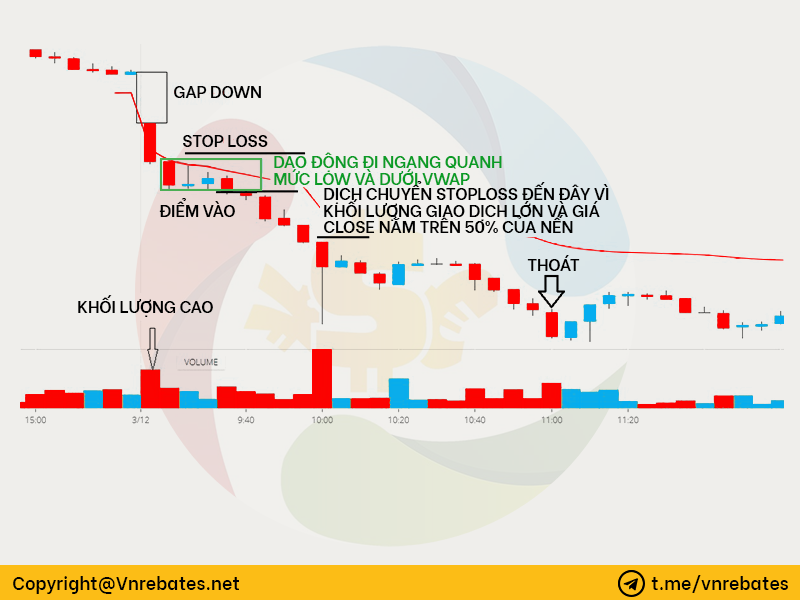 GAP DOWN

STOP LOSS

DAO ĐỘNG ĐI NGANG QUANH MỨC LOW VÀ DƯỚI VWAP

ĐIỂM VÀO

DỊCH CHUYỂN STOPLOSS ĐẾN ĐÂY VÌ KHỐI LƯỢNG GIAO DỊCH LỚN VÀ GIÁ CLOSE NẰM TRÊN 50% CỦA NẾN

THOÁT

KHỐI LƯỢNG CAO

VOLUME

15:00 3/12 9:40 10:00 10:20 10:40 11:00 11:20

Copyright@Vnrebates.net

t.me/vnrebates